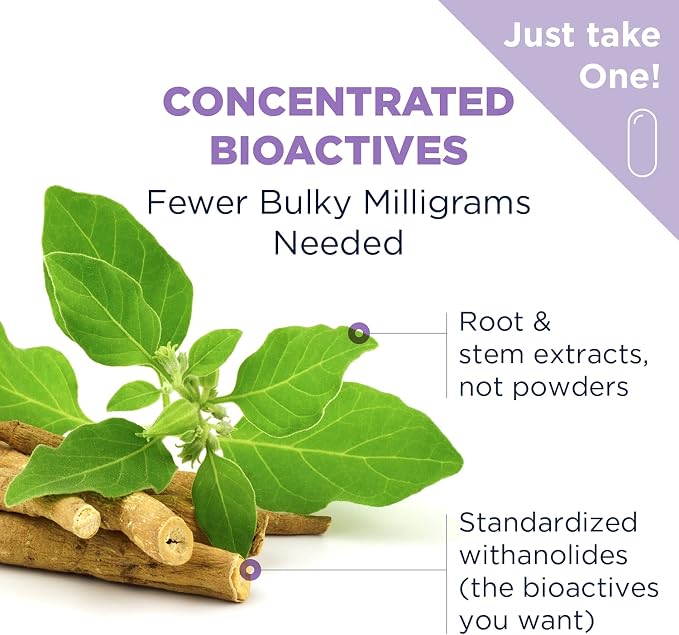 Just take One!

CONCENTRATED BIOACTIVES

Fewer Bulky Milligrams Needed

Root & stem extracts, not powders

Standardized withanolides (the bioactives you want)